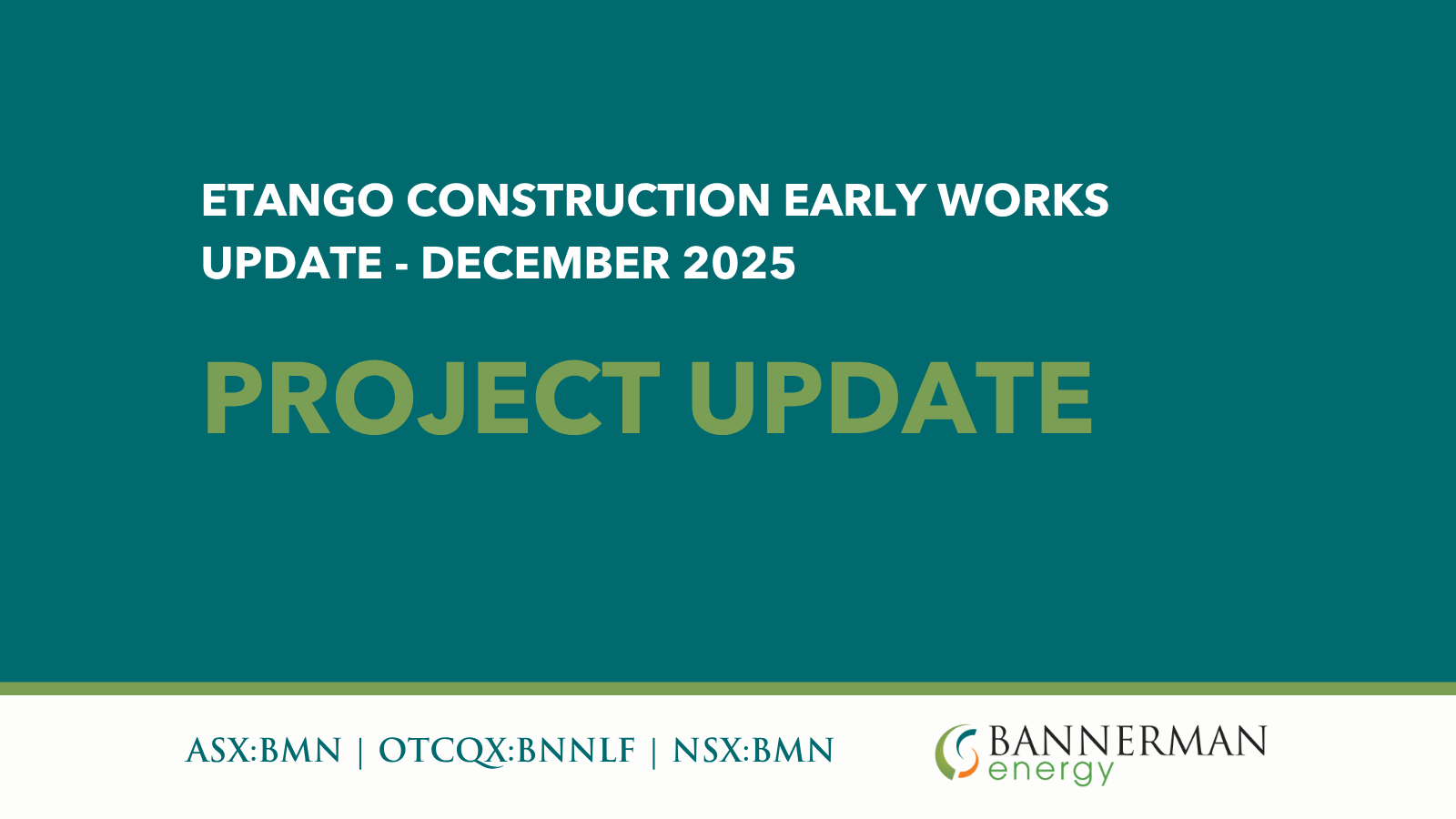 ETANGO CONSTRUCTION EARLY WORKS UPDATE - DECEMBER 2025

PROJECT UPDATE

ASX:BMN | OTCQX:BNNLF | NSX:BMN

BANNERMAN
energy